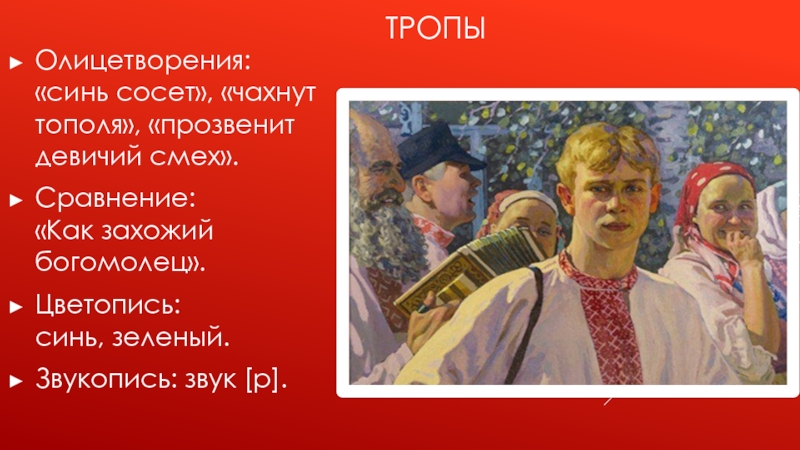 ТРОПЫ

► Олицетворения: «синь сосет», «чахнут тополя», «прозвенит девичий смех».

► Сравнение: «Как захожий богомолец».

► Цветопись: синь, зеленый.

► Звукопись: звук [р].